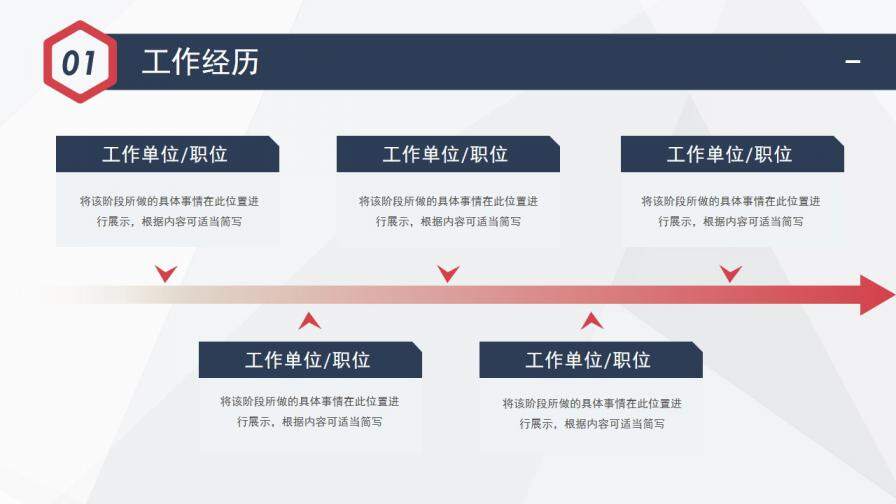 01 工作经历

工作单位/职位

将该阶段所做的具体事情在此位置进行展示，根据内容可适当简写

工作单位/职位

将该阶段所做的具体事情在此位置进行展示，根据内容可适当简写

工作单位/职位

将该阶段所做的具体事情在此位置进行展示，根据内容可适当简写

工作单位/职位

将该阶段所做的具体事情在此位置进行展示，根据内容可适当简写

工作单位/职位

将该阶段所做的具体事情在此位置进行展示，根据内容可适当简写